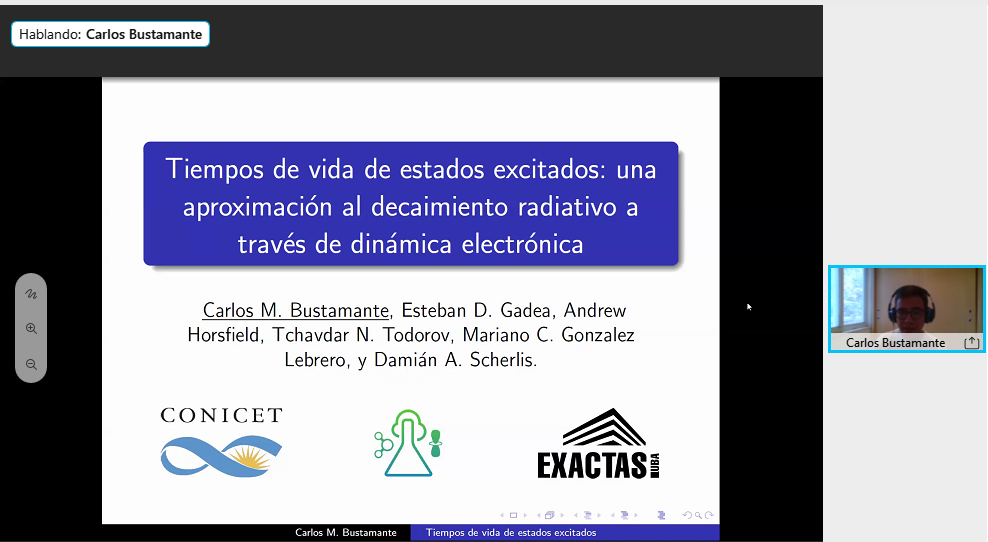 Hablando: Carlos Bustamante

Tiempos de vida de estados excitados: una aproximación al decaimiento radiativo a través de dinámica electrónica

Carlos M. Bustamante, Esteban D. Gadea, Andrew Horsfield, Tchavdar N. Todorov, Mariano C. Gonzalez Lebrero, y Damián A. Scherlis.

CONICET

EXACTAS UBA

Carlos M. Bustamante   Tiempos de vida de estados excitados

Carlos Bustamante